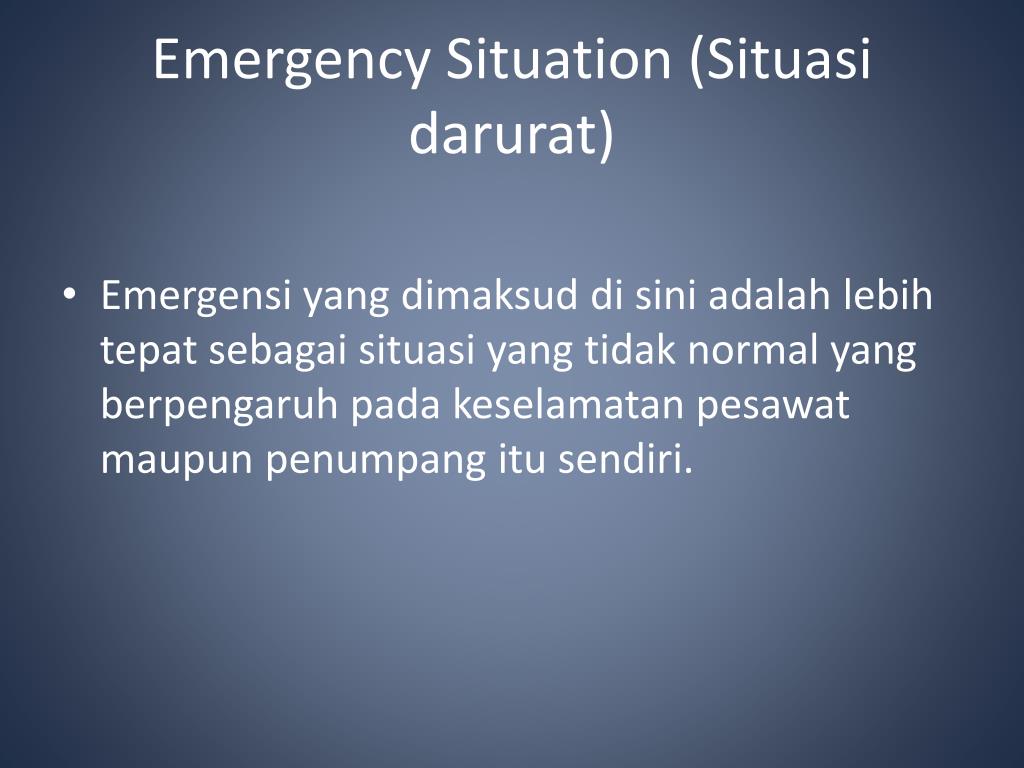 Emergency Situation (Situasi darurat)

• Emergensi yang dimaksud di sini adalah lebih tepat sebagai situasi yang tidak normal yang berpengaruh pada keselamatan pesawat maupun penumpang itu sendiri.